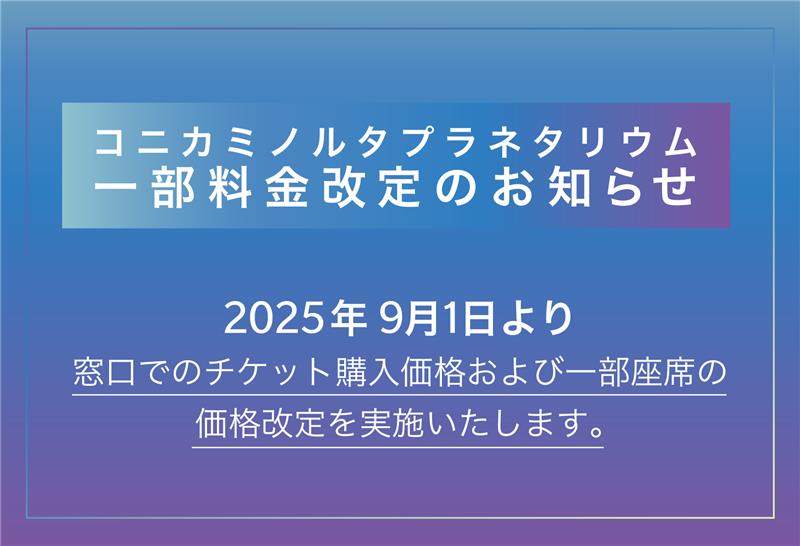 コニカミノルタプラネタリウム
一部料金改定のお知らせ

2025年 9月1日より
窓口でのチケット購入価格および一部座席の価格改定を実施いたします。